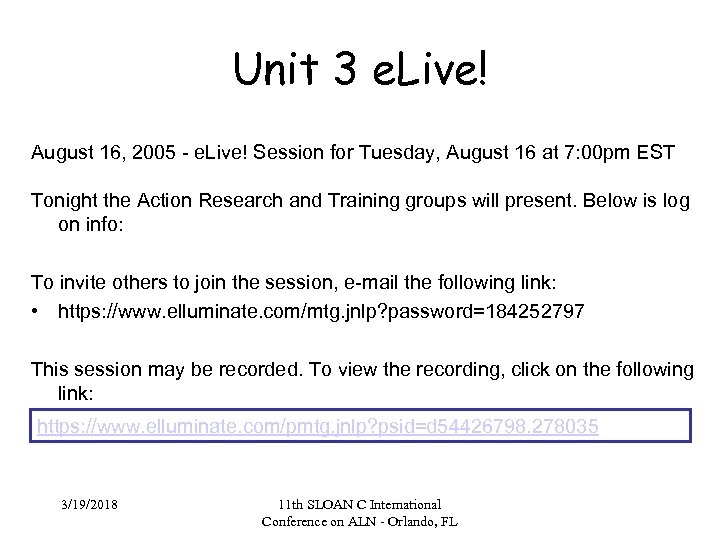 Unit 3 eLive!

August 16, 2005 - eLive! Session for Tuesday, August 16 at 7:00pm EST

Tonight the Action Research and Training groups will present. Below is log on info:

To invite others to join the session, e-mail the following link:

• https://www.elluminate.com/mtg.jnlp?password=184252797

This session may be recorded. To view the recording, click on the following link:

https://www.elluminate.com/pmtg.jnlp?psid=d54426798.278035

3/19/2018

11th SLOAN C International Conference on ALN - Orlando, FL